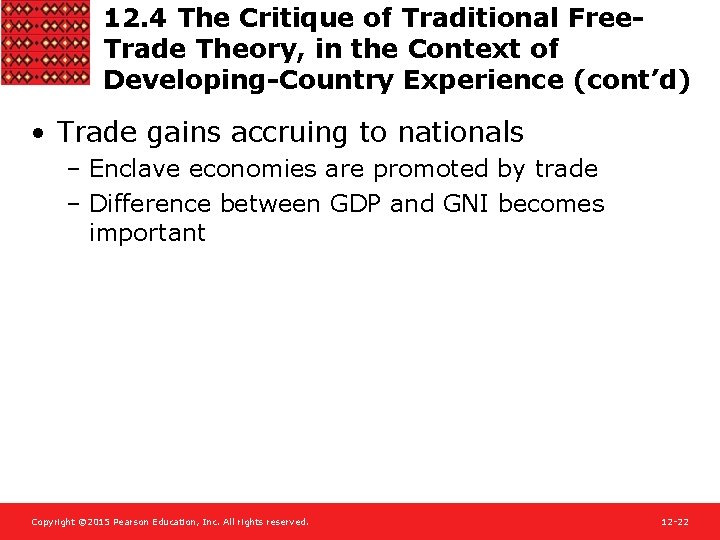 12.4 The Critique of Traditional Free-Trade Theory, in the Context of Developing-Country Experience (cont'd)

• Trade gains accruing to nationals
– Enclave economies are promoted by trade
– Difference between GDP and GNI becomes important

Copyright ©2015 Pearson Education, Inc. All rights reserved.

12-22